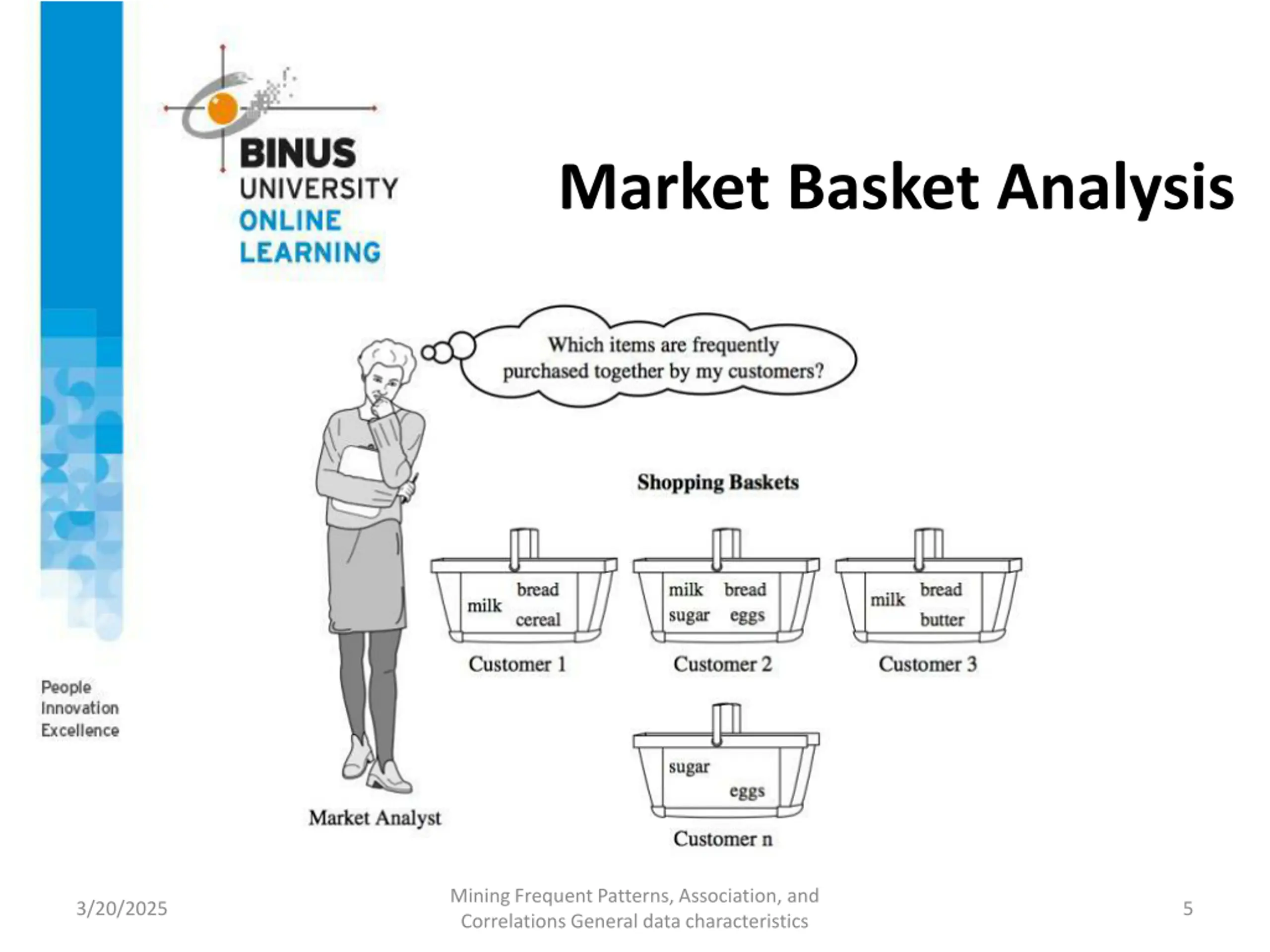 BINUS
UNIVERSITY
ONLINE
LEARNING

Market Basket Analysis

Which items are frequently purchased together by my customers?

Shopping Baskets

milk bread cereal
Customer 1

milk bread sugar eggs
Customer 2

milk bread butter
Customer 3

sugar eggs
Customer n

Market Analyst

People
Innovation
Excellence

3/20/2025

Mining Frequent Patterns, Association, and Correlations General data characteristics

5